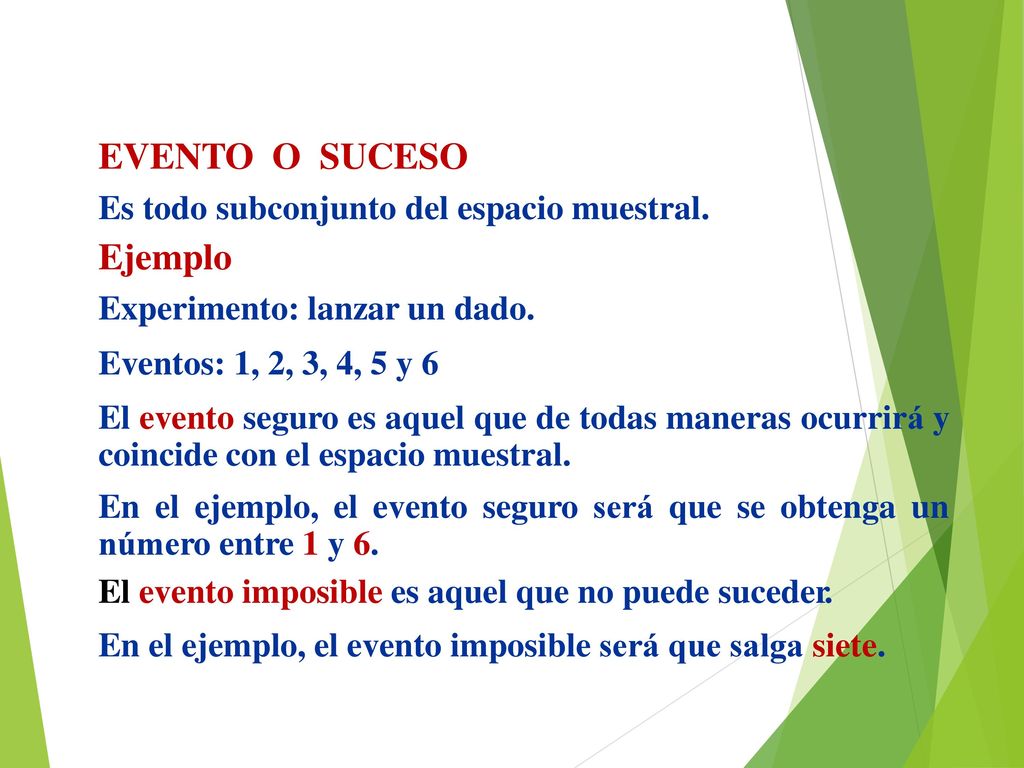 EVENTO O SUCESO

Es todo subconjunto del espacio muestral.

Ejemplo

Experimento: lanzar un dado.

Eventos: 1, 2, 3, 4, 5 y 6

El evento seguro es aquel que de todas maneras ocurrirá y coincide con el espacio muestral.

En el ejemplo, el evento seguro será que se obtenga un número entre 1 y 6.

El evento imposible es aquel que no puede suceder.

En el ejemplo, el evento imposible será que salga siete.